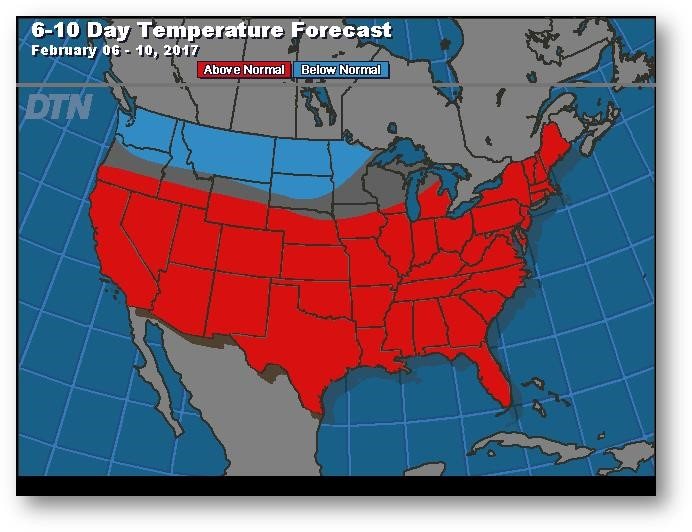 6-10 Day Temperature Forecast
February 06 - 10, 2017

Above Normal
Below Normal

DTN